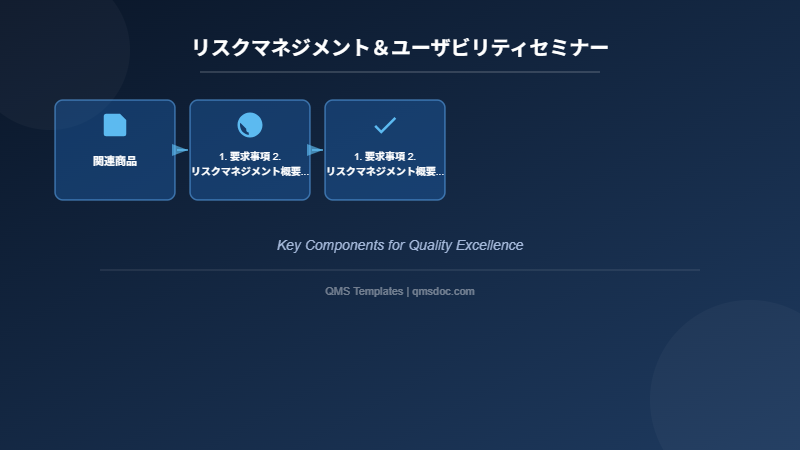 リスクマネジメント＆ユーザビリティセミナー

関連商品

1. 要求事項 2. リスクマネジメント概要...

1. 要求事項 2. リスクマネジメント概要...

Key Components for Quality Excellence

QMS Templates | qmsdoc.com